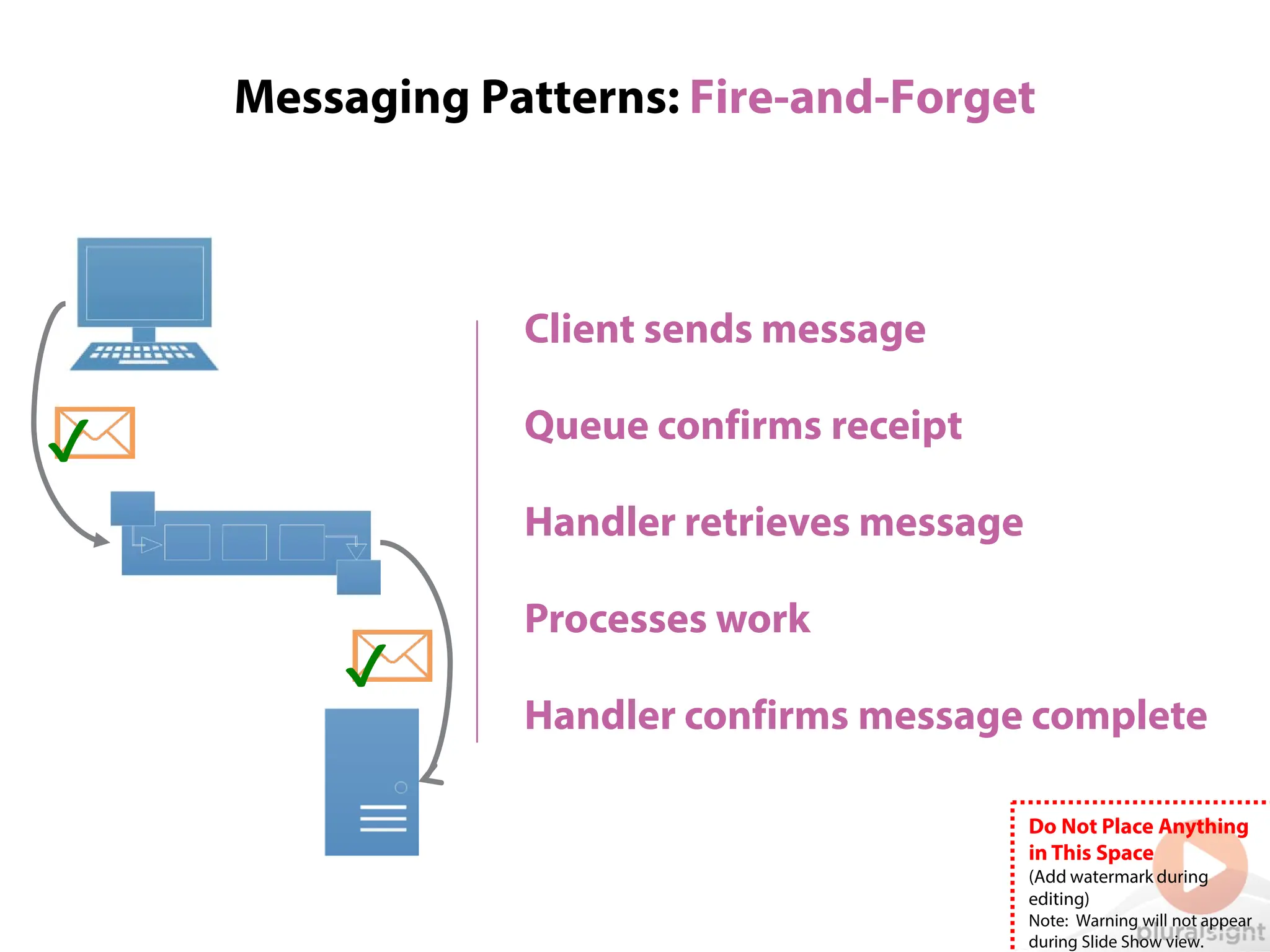 Messaging Patterns: Fire-and-Forget

Client sends message

Queue confirms receipt

Handler retrieves message

Processes work

Handler confirms message complete

Do Not Place Anything in This Space
(Add watermark during editing)
Note: Warning will not appear during Slide Show view.

pluralsight